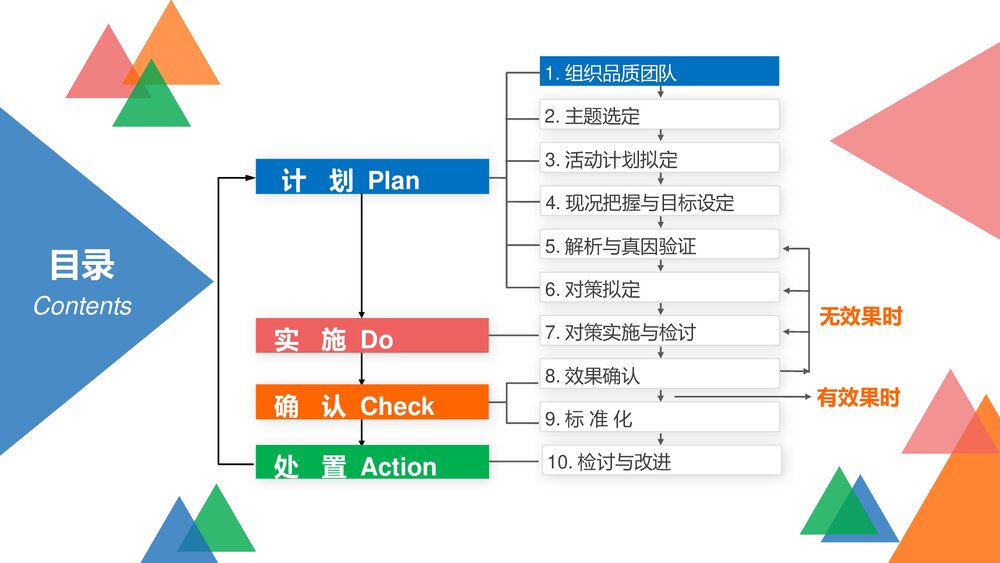 目录
Contents

计 划 Plan
实 施 Do
确 认 Check
处 置 Action

1. 组织品质团队
2. 主题选定
3. 活动计划拟定
4. 现况把握与目标设定
5. 解析与真因验证
6. 对策拟定
7. 对策实施与检讨
8. 效果确认
9. 标 准 化
10. 检讨与改进

无效果时
有效果时